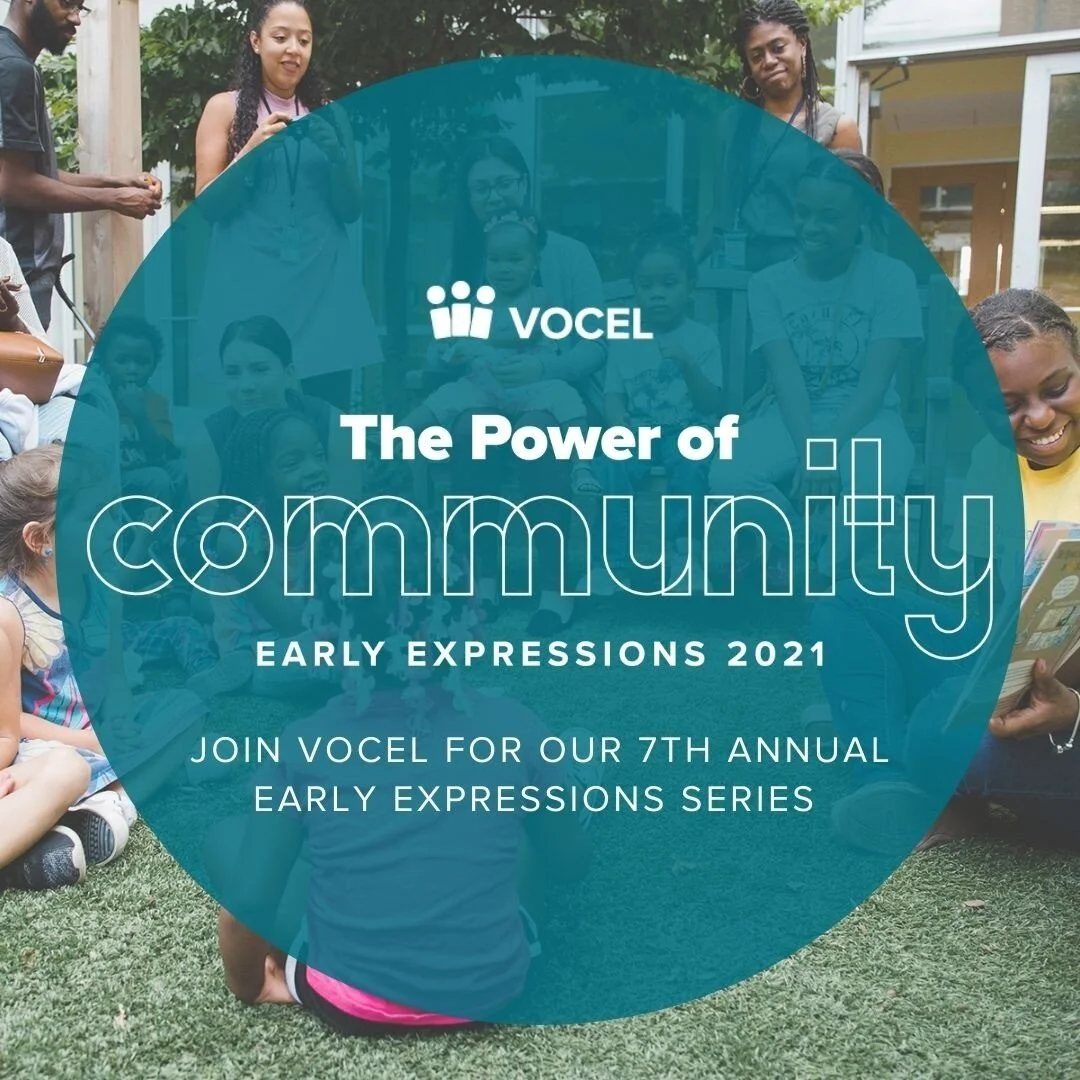 VOCEL

The Power of community

EARLY EXPRESSIONS 2021

JOIN VOCEL FOR OUR 7TH ANNUAL EARLY EXPRESSIONS SERIES